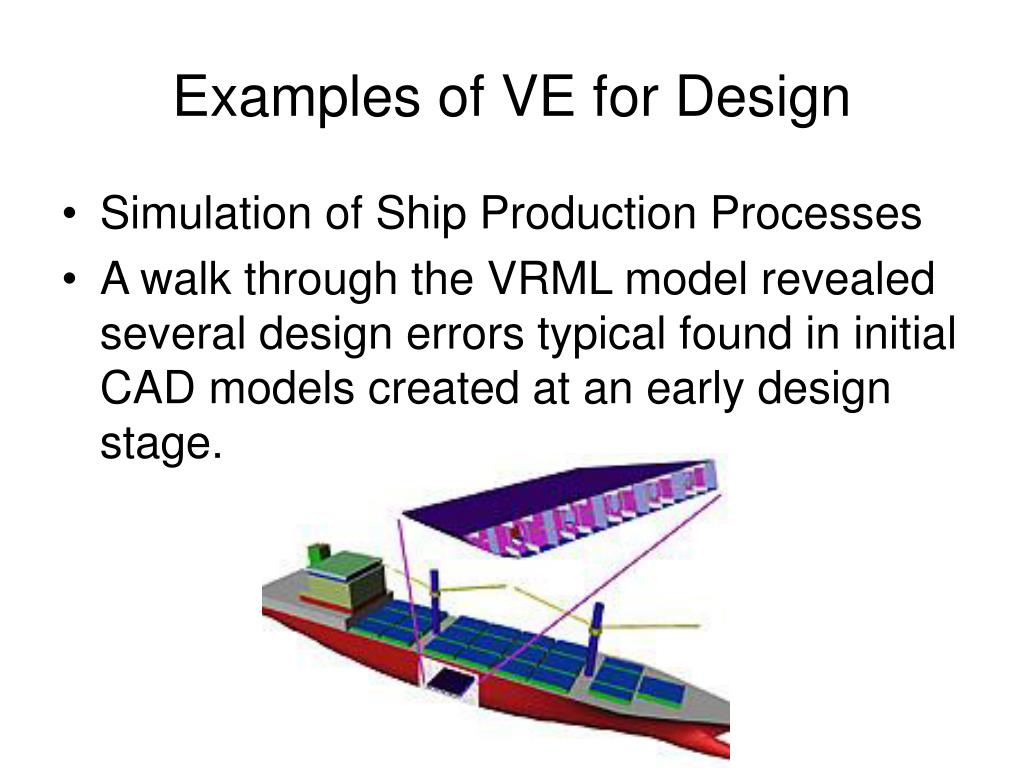 Examples of VE for Design

• Simulation of Ship Production Processes
• A walk through the VRML model revealed several design errors typical found in initial CAD models created at an early design stage.